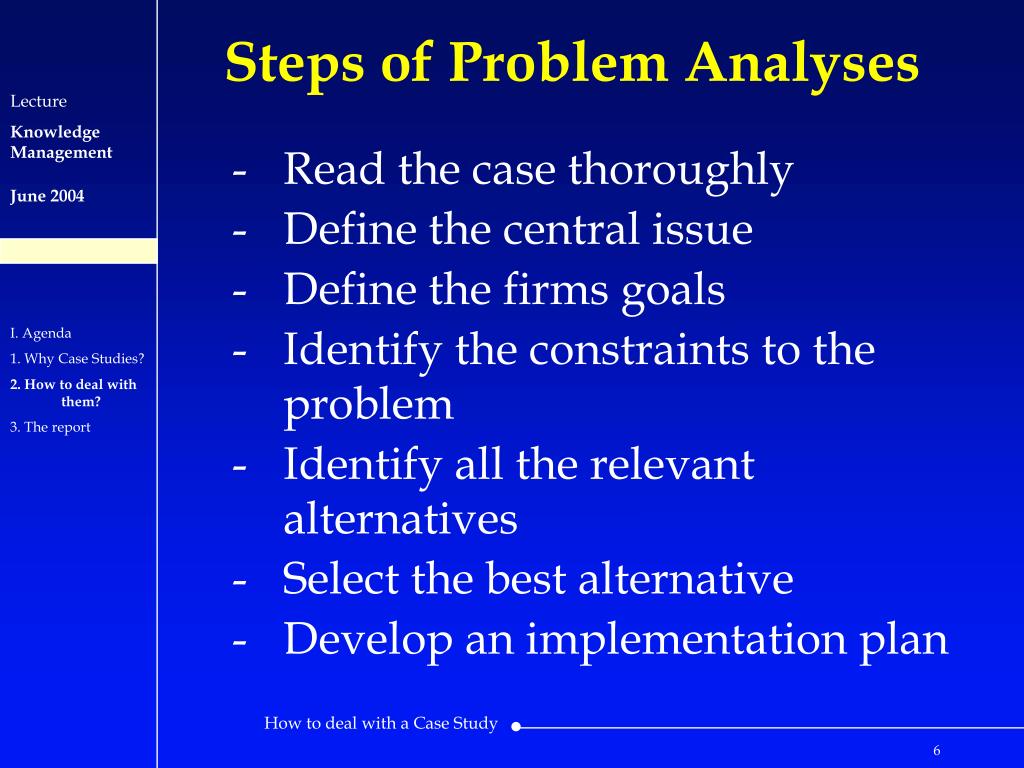 Lecture

Knowledge Management

June 2004

I. Agenda

1. Why Case Studies?

2. How to deal with them?

3. The report

Steps of Problem Analyses

- Read the case thoroughly
- Define the central issue
- Define the firms goals
- Identify the constraints to the problem
- Identify all the relevant alternatives
- Select the best alternative
- Develop an implementation plan

How to deal with a Case Study

6